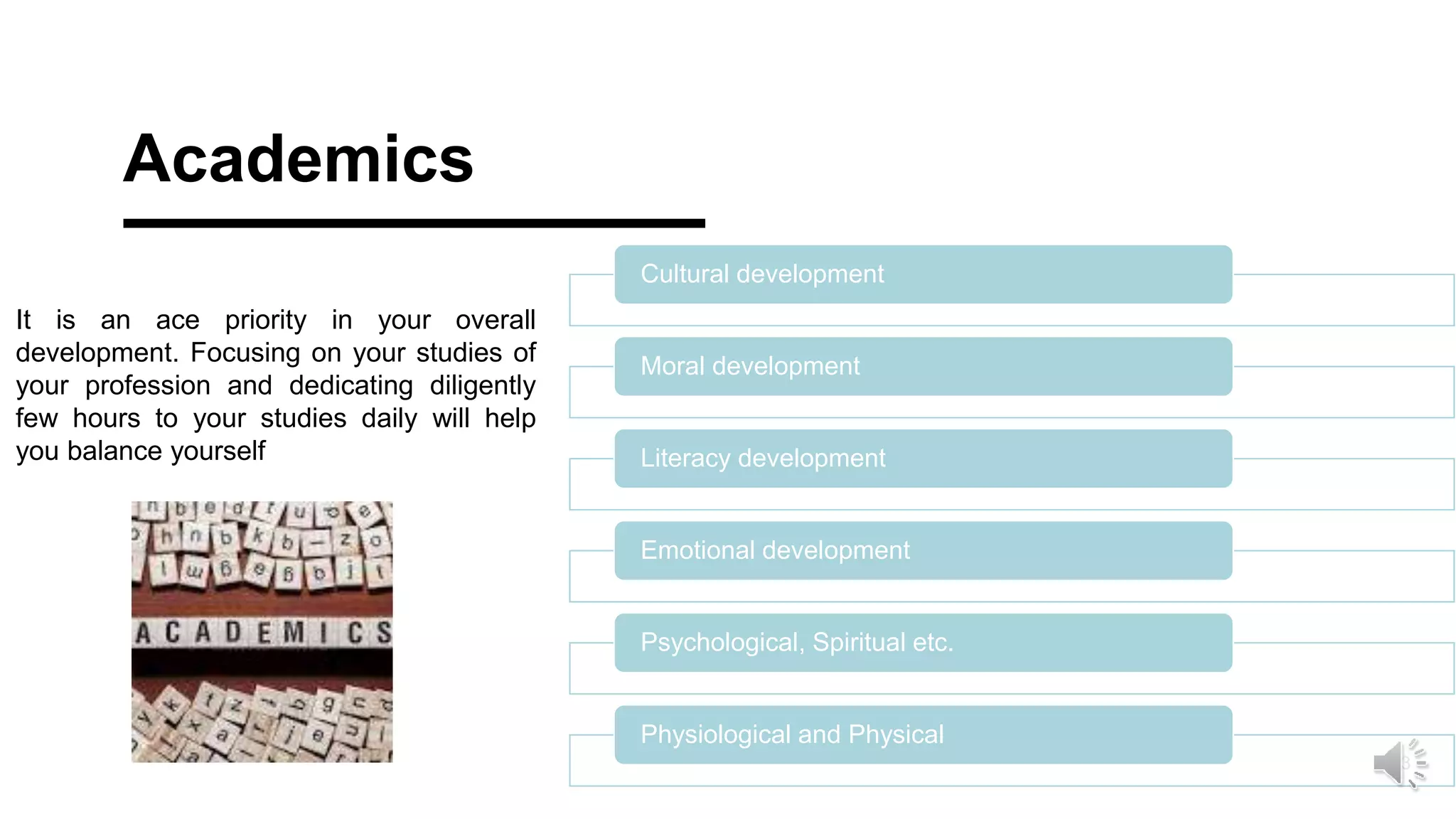 Academics

It is an ace priority in your overall development. Focusing on your studies of your profession and dedicating diligently few hours to your studies daily will help you balance yourself

ACADEMICS

Cultural development

Moral development

Literacy development

Emotional development

Psychological, Spiritual etc.

Physiological and Physical